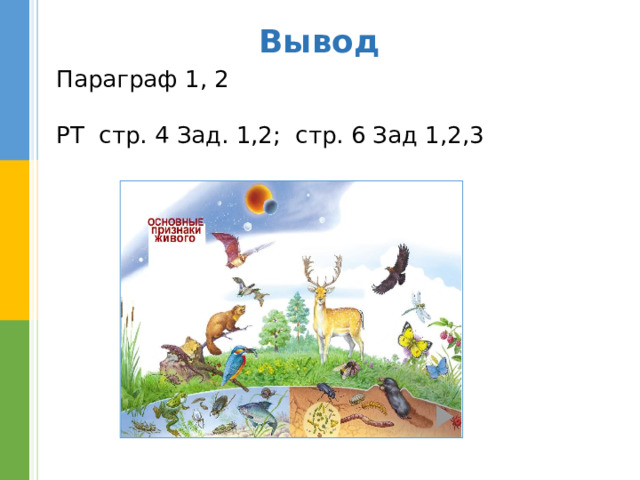 Вывод

Параграф 1, 2

РТ стр. 4 Зад. 1,2; стр. 6 Зад 1,2,3

ОСНОВНЫЕ признаки живого